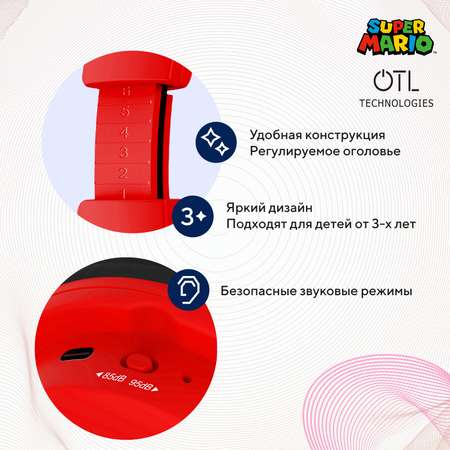 SUPER MARIO

OTL TECHNOLOGIES

6
5
4
3
2
1

Удобная конструкция
Регулируемое оголовье

3+

Яркий дизайн
Подходят для детей от 3-х лет

Безопасные звуковые режимы

◄85dB 95dB►